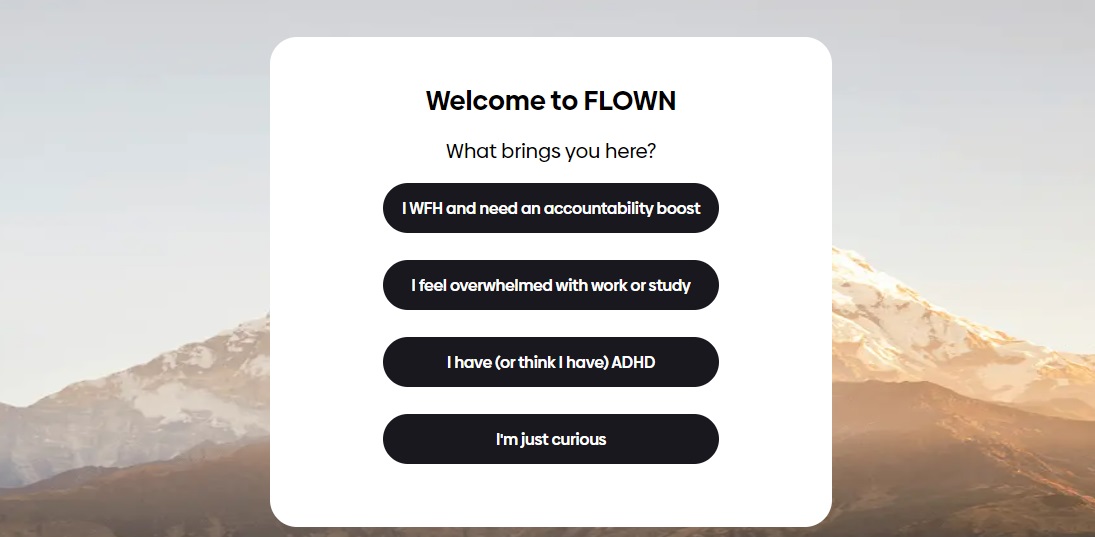 Welcome to FLOWN

What brings you here?

I WFH and need an accountability boost

I feel overwhelmed with work or study

I have (or think I have) ADHD

I'm just curious